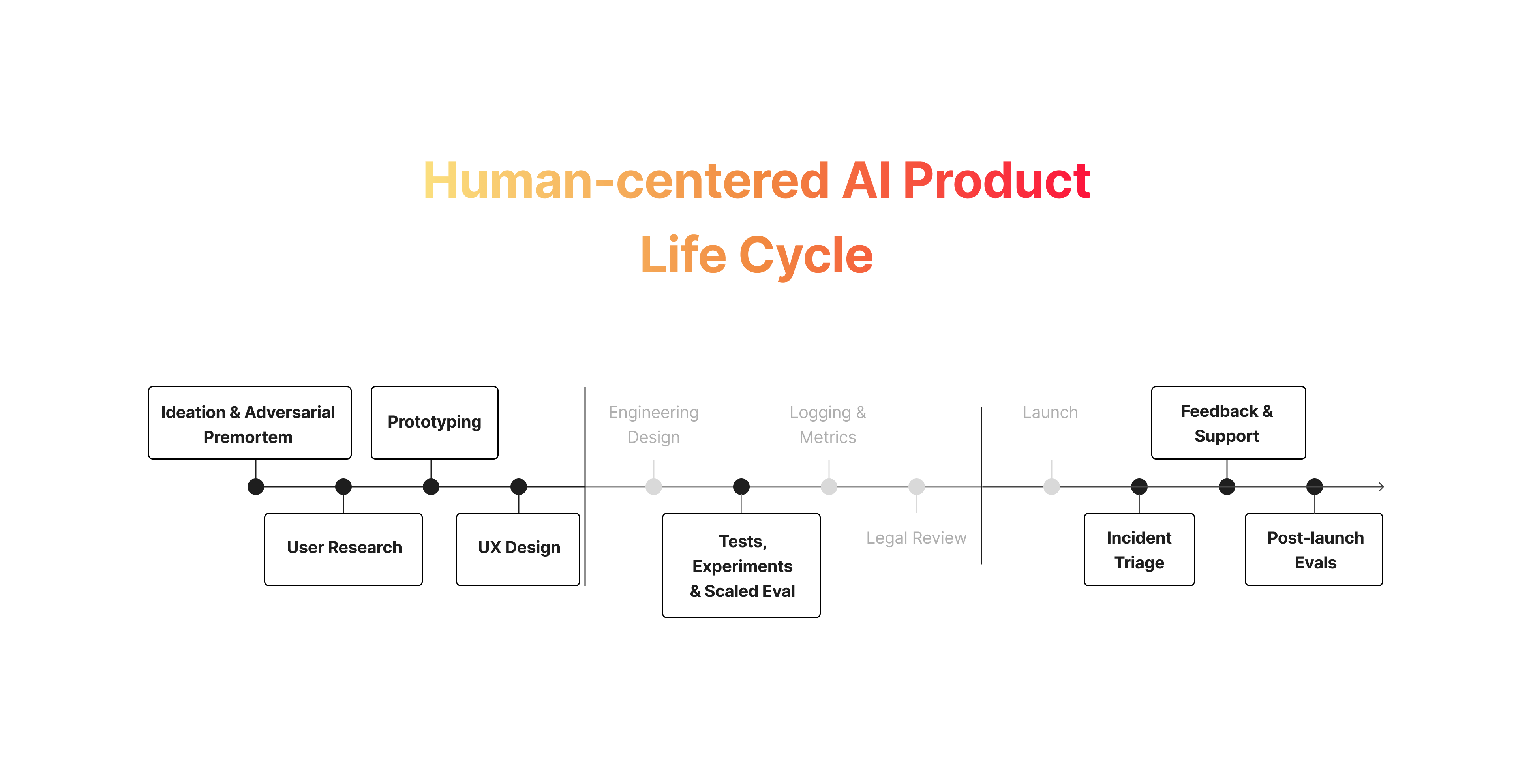 Human-centered AI Product Life Cycle

Ideation & Adversarial Premortem

User Research

Prototyping

UX Design

Engineering Design

Tests, Experiments & Scaled Eval

Logging & Metrics

Legal Review

Launch

Incident Triage

Feedback & Support

Post-launch Evals